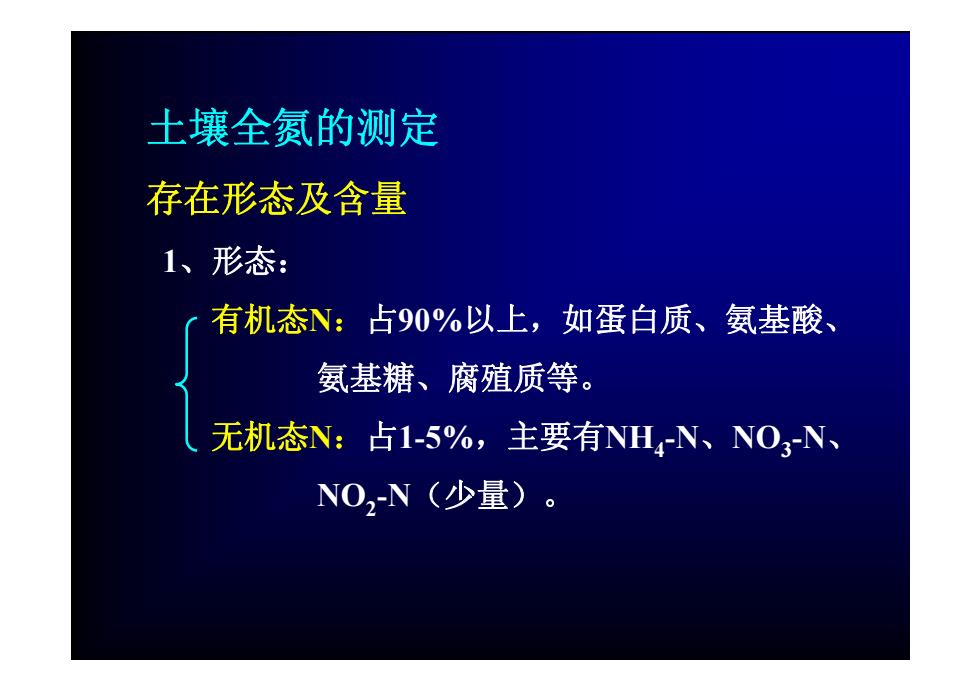 土壤全氮的测定

存在形态及含量

1、形态：

有机态N：占90%以上，如蛋白质、氨基酸、氨基糖、腐殖质等。

无机态N：占1-5%，主要有$NH_4$-N、$NO_3$-N、$NO_2$-N（少量）。